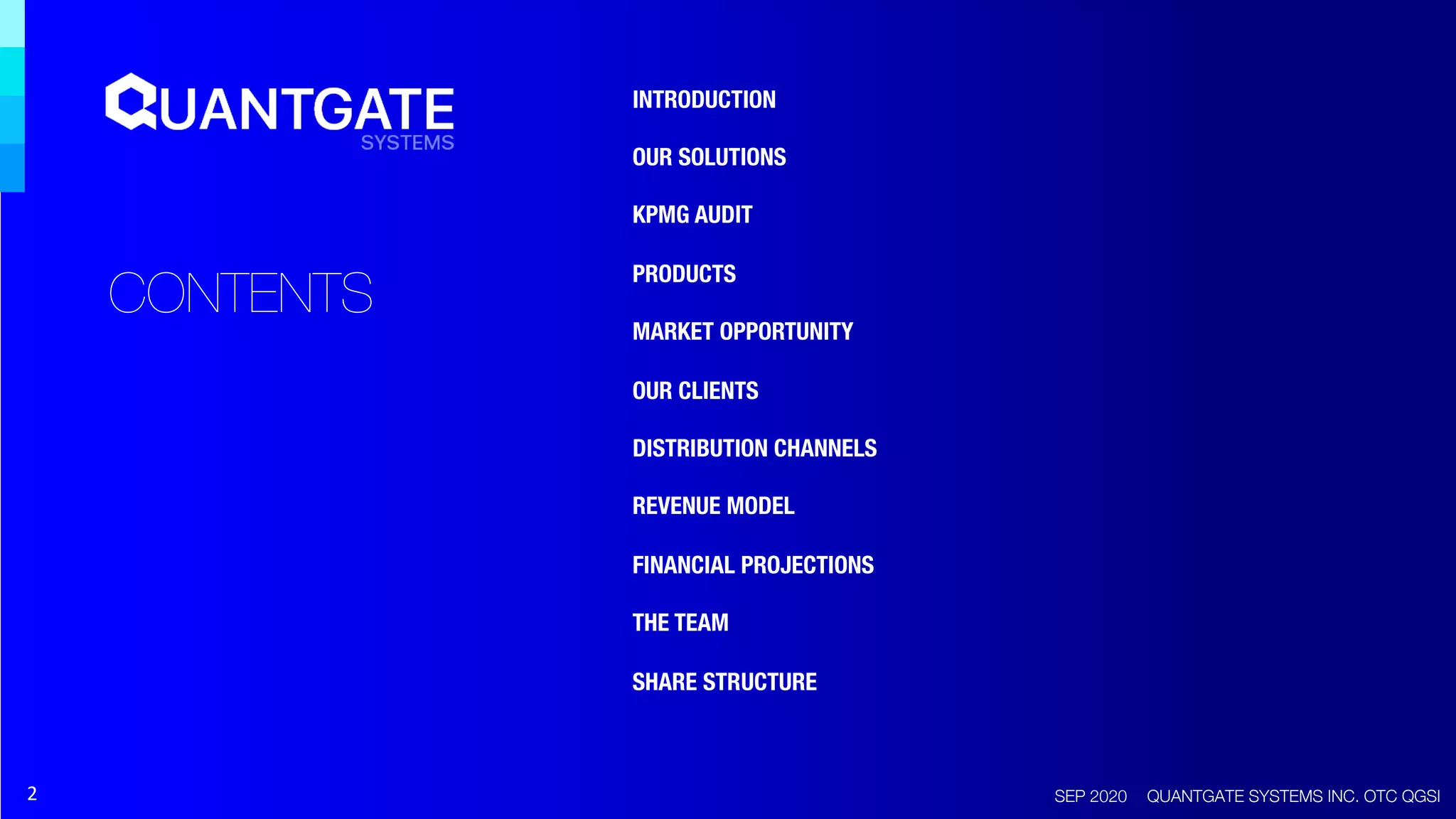 QUANTGATE
SYSTEMS

CONTENTS

INTRODUCTION

OUR SOLUTIONS

KPMG AUDIT

PRODUCTS

MARKET OPPORTUNITY

OUR CLIENTS

DISTRIBUTION CHANNELS

REVENUE MODEL

FINANCIAL PROJECTIONS

THE TEAM

SHARE STRUCTURE

2

SEP 2020 QUANTGATE SYSTEMS INC. OTC QGSI